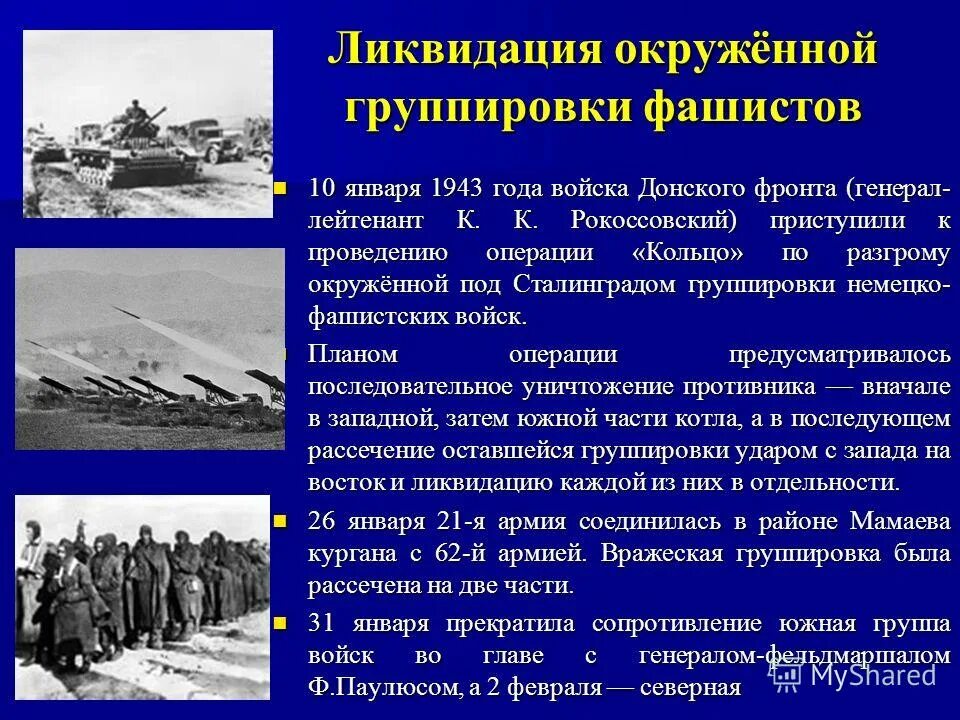 Ликвидация окружённой группировки фашистов

10 января 1943 года войска Донского фронта (генерал-лейтенант К. К. Рокоссовский) приступили к проведению операции «Кольцо» по разгрому окружённой под Сталинградом группировки немецко-фашистских войск.

Планом операции предусматривалось последовательное уничтожение противника — вначале в западной, затем южной части котла, а в последующем рассечение оставшейся группировки ударом с запада на восток и ликвидацию каждой из них в отдельности.

26 января 21-я армия соединилась в районе Мамаева кургана с 62-й армией. Вражеская группировка была рассечена на две части.

31 января прекратила сопротивление южная группа войск во главе с генералом-фельдмаршалом Ф.Паулюсом, а 2 февраля — северная

MyShared